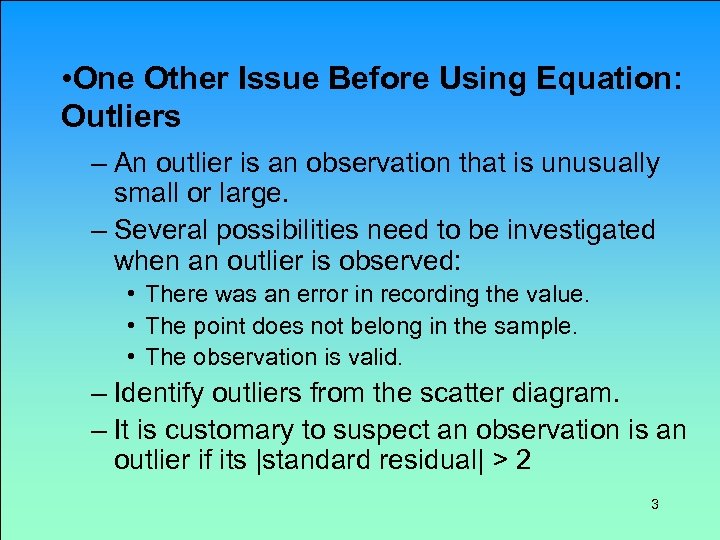 •One Other Issue Before Using Equation: Outliers

– An outlier is an observation that is unusually small or large.

– Several possibilities need to be investigated when an outlier is observed:

• There was an error in recording the value.

• The point does not belong in the sample.

• The observation is valid.

– Identify outliers from the scatter diagram.

– It is customary to suspect an observation is an outlier if its |standard residual| > 2

3